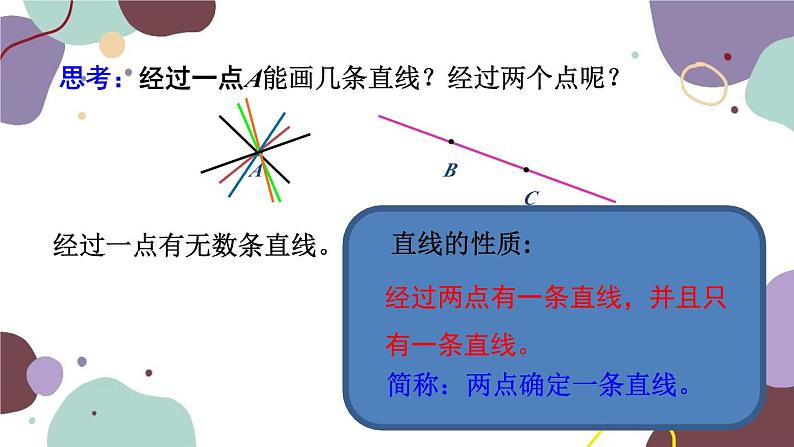 思考：经过一点$A$能画几条直线？经过两个点呢？

$A$

$B$

$C$

经过一点有无数条直线。

直线的性质：

经过两点有一条直线，并且只有一条直线。

简称：两点确定一条直线。